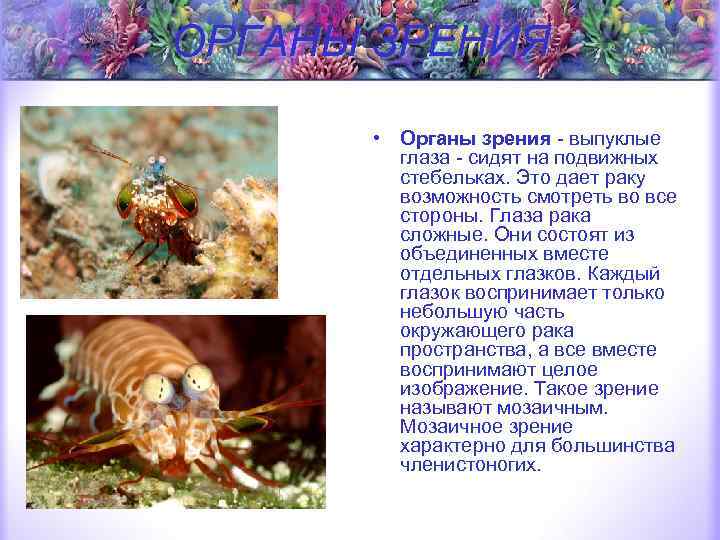 ОРГАНЫ ЗРЕНИЯ

• Органы зрения - выпуклые глаза - сидят на подвижных стебельках. Это дает раку возможность смотреть во все стороны. Глаза рака сложные. Они состоят из объединенных вместе отдельных глазков. Каждый глазок воспринимает только небольшую часть окружающего рака пространства, а все вместе воспринимают целое изображение. Такое зрение называют мозаичным. Мозаичное зрение характерно для большинства членистоногих.